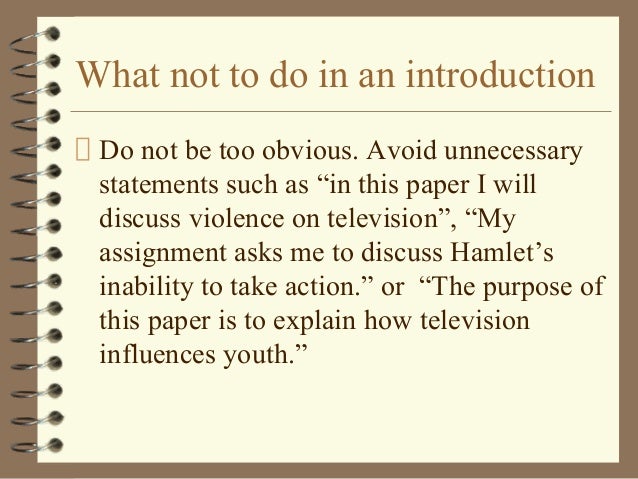 What not to do in an introduction

 Do not be too obvious. Avoid unnecessary statements such as “in this paper I will discuss violence on television”, “My assignment asks me to discuss Hamlet’s inability to take action.” or “The purpose of this paper is to explain how television influences youth.”